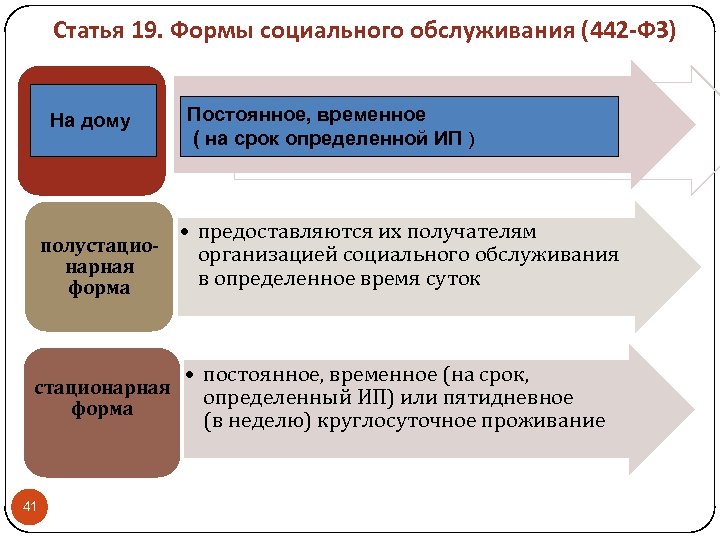 Статья 19. Формы социального обслуживания (442-ФЗ)

На дому

Постоянное, временное
( на срок определенной ИП )

полустационарная форма

• предоставляются их получателям организацией социального обслуживания в определенное время суток

стационарная форма

• постоянное, временное (на срок, определенный ИП) или пятидневное (в неделю) круглосуточное проживание

41